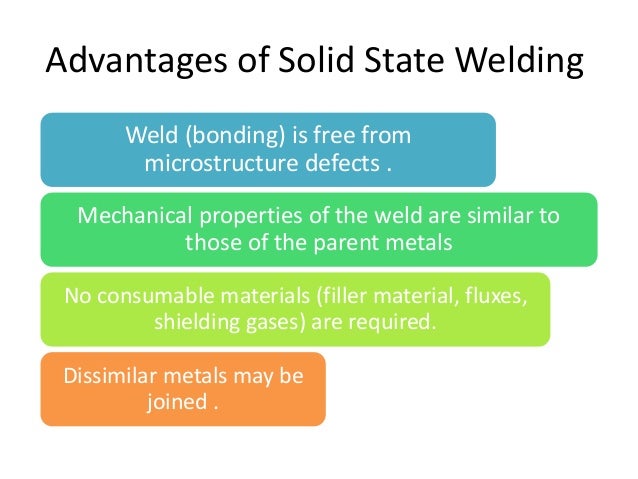 Advantages of Solid State Welding

Weld (bonding) is free from microstructure defects .

Mechanical properties of the weld are similar to those of the parent metals

No consumable materials (filler material, fluxes, shielding gases) are required.

Dissimilar metals may be joined .